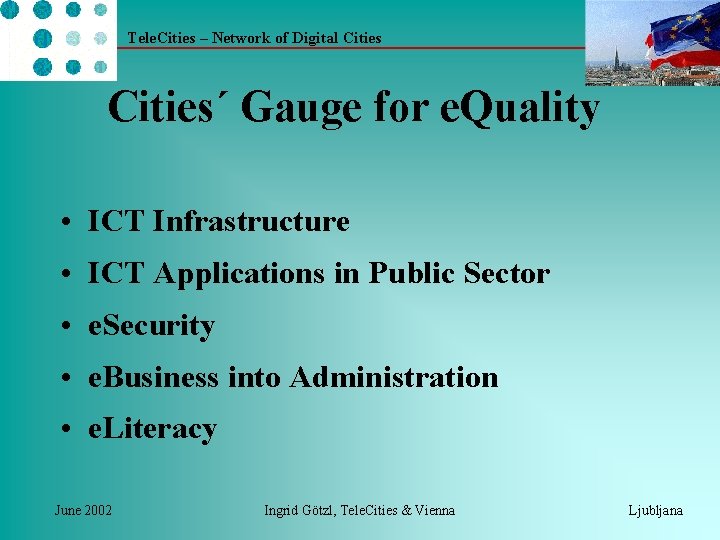 TeleCities – Network of Digital Cities

Cities´ Gauge for eQuality

• ICT Infrastructure
• ICT Applications in Public Sector
• eSecurity
• eBusiness into Administration
• eLiteracy

June 2002

Ingrid Götzl, TeleCities & Vienna

Ljubljana